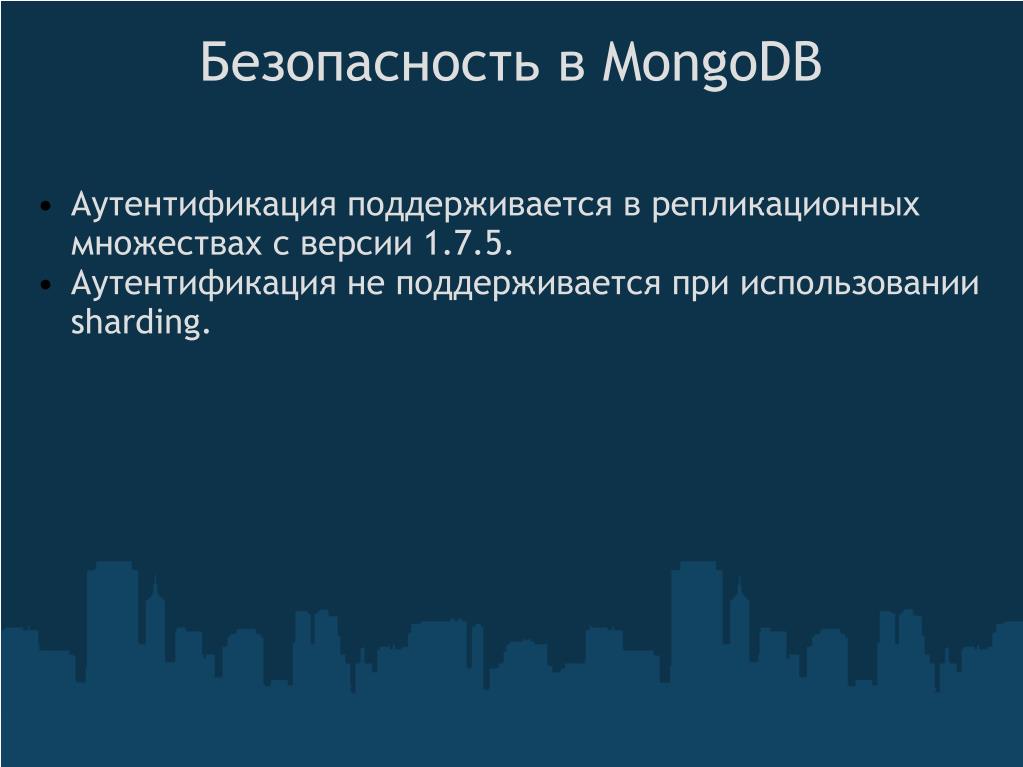 Безопасность в MongoDB

• Аутентификация поддерживается в репликационных множествах с версии 1.7.5.
• Аутентификация не поддерживается при использовании sharding.